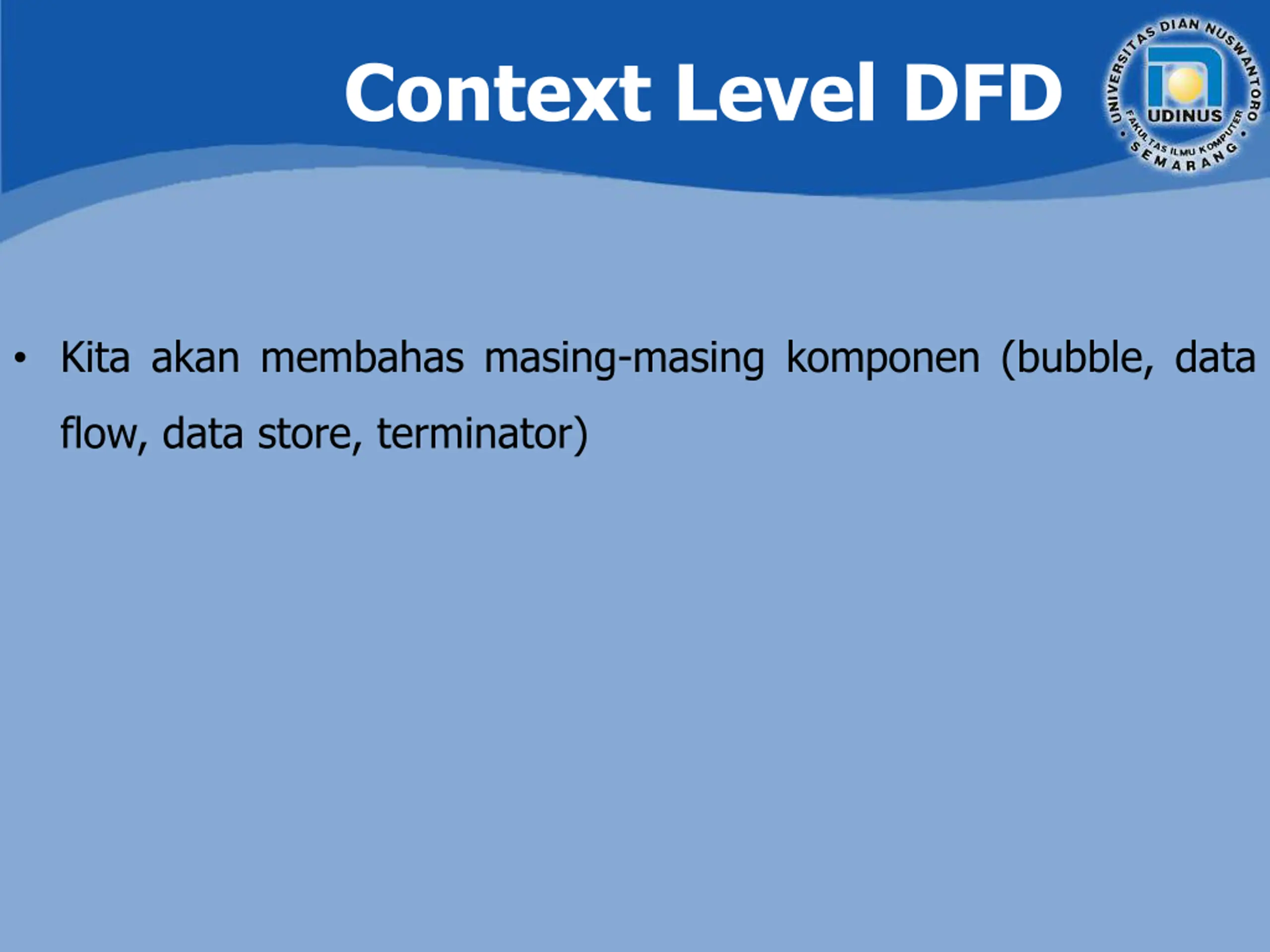 Context Level DFD

UNIVERSITAS DIAN NUSWANTORO
UDINUS
FAKULTAS ILMU KOMPUTER
SEMARANG

• Kita akan membahas masing-masing komponen (bubble, data flow, data store, terminator)